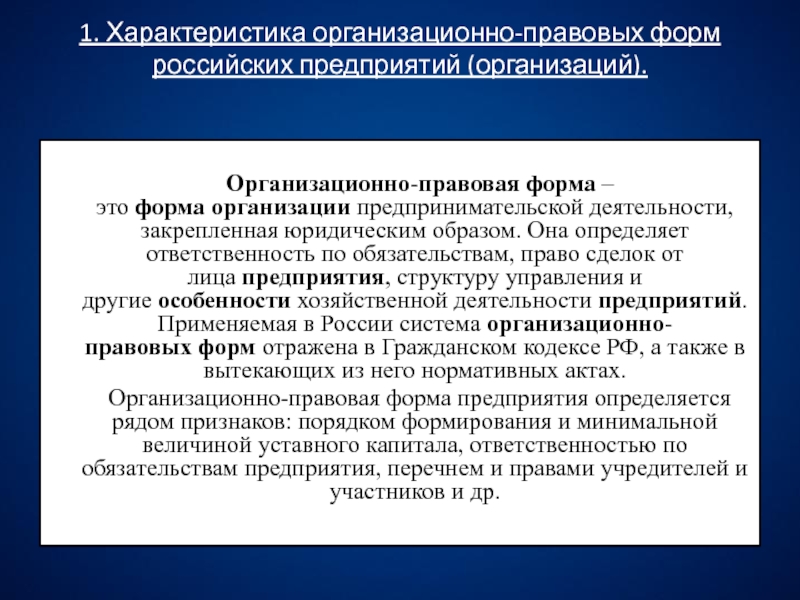 1. Характеристика организационно-правовых форм российских предприятий (организаций).

Организационно-правовая форма – это форма организации предпринимательской деятельности, закрепленная юридическим образом. Она определяет ответственность по обязательствам, право сделок от лица предприятия, структуру управления и другие особенности хозяйственной деятельности предприятий. Применяемая в России система организационно-правовых форм отражена в Гражданском кодексе РФ, а также в вытекающих из него нормативных актах.

Организационно-правовая форма предприятия определяется рядом признаков: порядком формирования и минимальной величиной уставного капитала, ответственностью по обязательствам предприятия, перечнем и правами учредителей и участников и др.